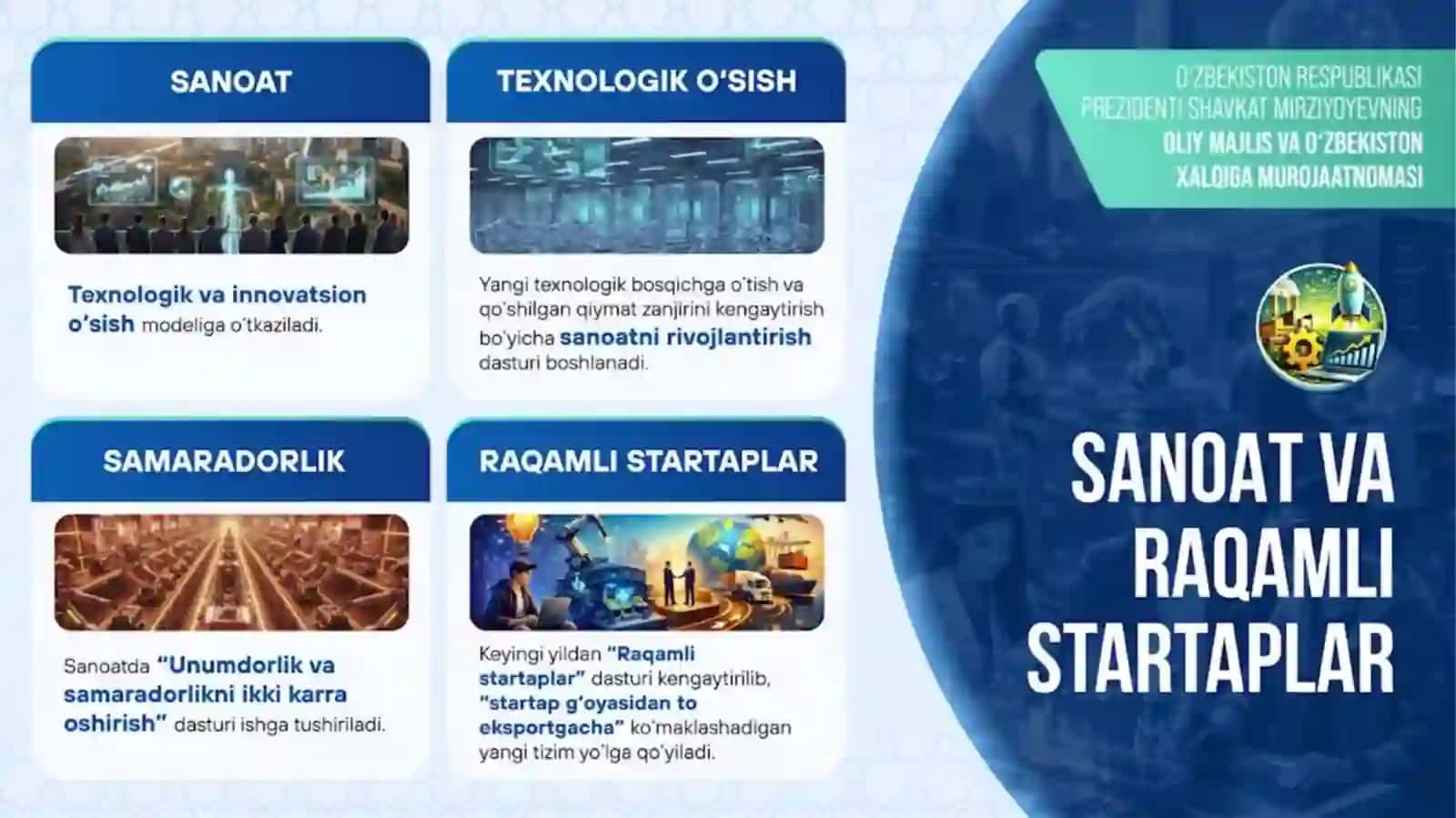 SANOAT

Texnologik va innovatsion o'sish modeliga o'tkaziladi.

TEXNOLOGIK O'SISH

Yangi texnologik bosqichga o'tish va qo'shilgan qiymat zanjirini kengaytirish bo'yicha sanoatni rivojlantirish dasturi boshlanadi.

SAMARADORLIK

Sanoatda "Unumdorlik va samaradorlikni ikki karra oshirish" dasturi ishga tushiriladi.

RAQAMLI STARTAPLAR

Keyingi yildan "Raqamli startaplar" dasturi kengaytirilib, "startap g'oyasidan to eksportgacha" ko'maklashadigan yangi tizim yo'lga qo'yiladi.

O'ZBEKISTON RESPUBLIKASI PREZIDENTI SHAVKAT MIRZIYOYEVNING OLIY MAJLIS VA O'ZBEKISTON XALQIGA MUROJAATNOMASI

SANOAT VA RAQAMLI STARTAPLAR